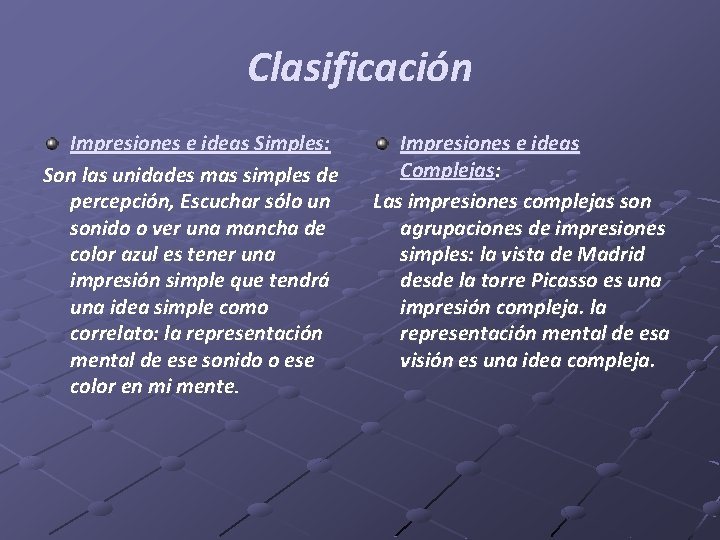 Clasificación

Impresiones e ideas Simples:

Son las unidades mas simples de percepción, Escuchar sólo un sonido o ver una mancha de color azul es tener una impresión simple que tendrá una idea simple como correlato: la representación mental de ese sonido o ese color en mi mente.

Impresiones e ideas Complejas:

Las impresiones complejas son agrupaciones de impresiones simples: la vista de Madrid desde la torre Picasso es una impresión compleja. la representación mental de esa visión es una idea compleja.